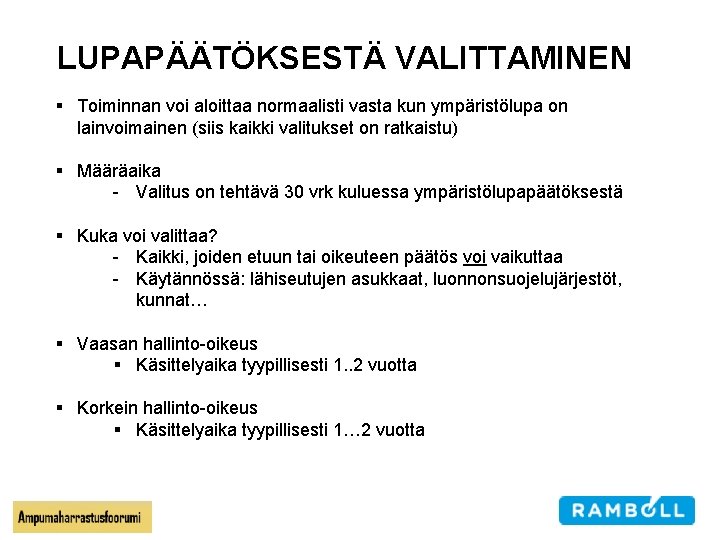 LUPAPÄÄTÖKSESTÄ VALITTAMINEN

▪ Toiminnan voi aloittaa normaalisti vasta kun ympäristölupa on lainvoimainen (siis kaikki valitukset on ratkaistu)

▪ Määräaika
  - Valitus on tehtävä 30 vrk kuluessa ympäristölupapäätöksestä

▪ Kuka voi valittaa?
  - Kaikki, joiden etuun tai oikeuteen päätös voi vaikuttaa
  - Käytännössä: lähiseutujen asukkaat, luonnonsuojelujärjestöt, kunnat…

▪ Vaasan hallinto-oikeus
  ▪ Käsittelyaika tyypillisesti 1..2 vuotta

▪ Korkein hallinto-oikeus
  ▪ Käsittelyaika tyypillisesti 1…2 vuotta

Ampumaharrastusfoorumi

RAMBOLL